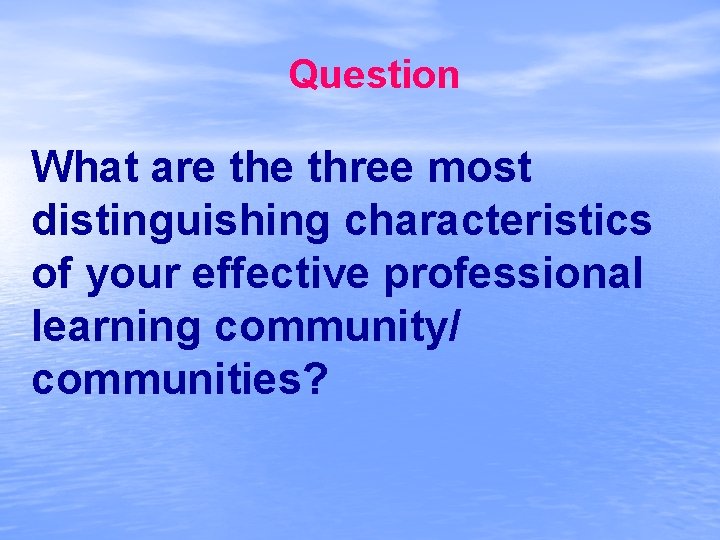 Question

What are the three most distinguishing characteristics of your effective professional learning community/ communities?